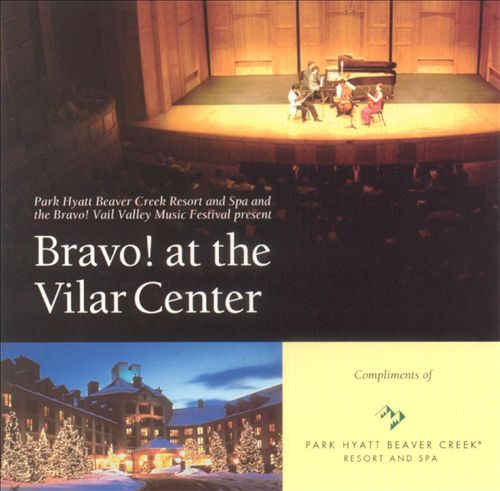 Park Hyatt Beaver Creek Resort and Spa and the Bravo! Vail Valley Music Festival present

Bravo! at the Vilar Center

Compliments of

PARK HYATT BEAVER CREEK®
RESORT AND SPA